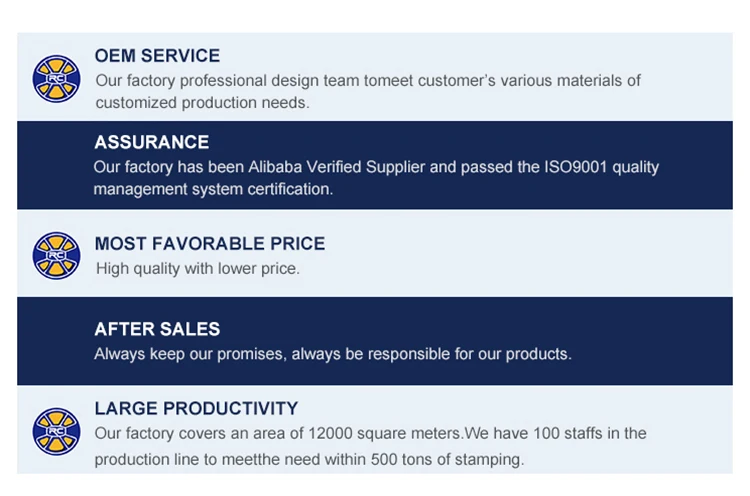 RC
OEM SERVICE
Our factory professional design team tomeet customer's various materials of customized production needs.

ASSURANCE
Our factory has been Alibaba Verified Supplier and passed the ISO9001 quality management system certification.

RC
MOST FAVORABLE PRICE
High quality with lower price.

AFTER SALES
Always keep our promises, always be responsible for our products.

RC
LARGE PRODUCTIVITY
Our factory covers an area of 12000 square meters.We have 100 staffs in the production line to meetthe need within 500 tons of stamping.